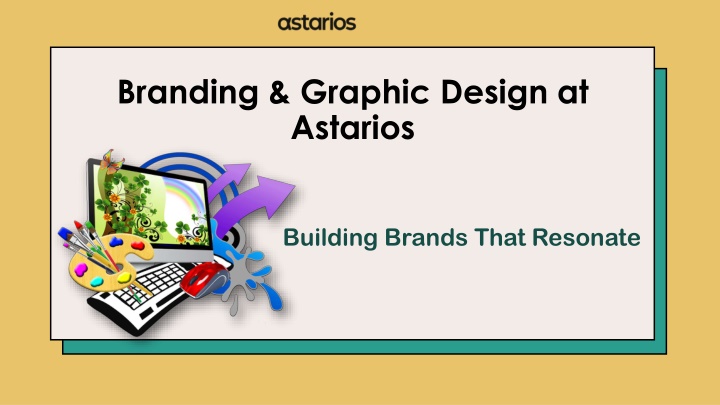 astarios

Branding & Graphic Design at Astarios

Building Brands That Resonate